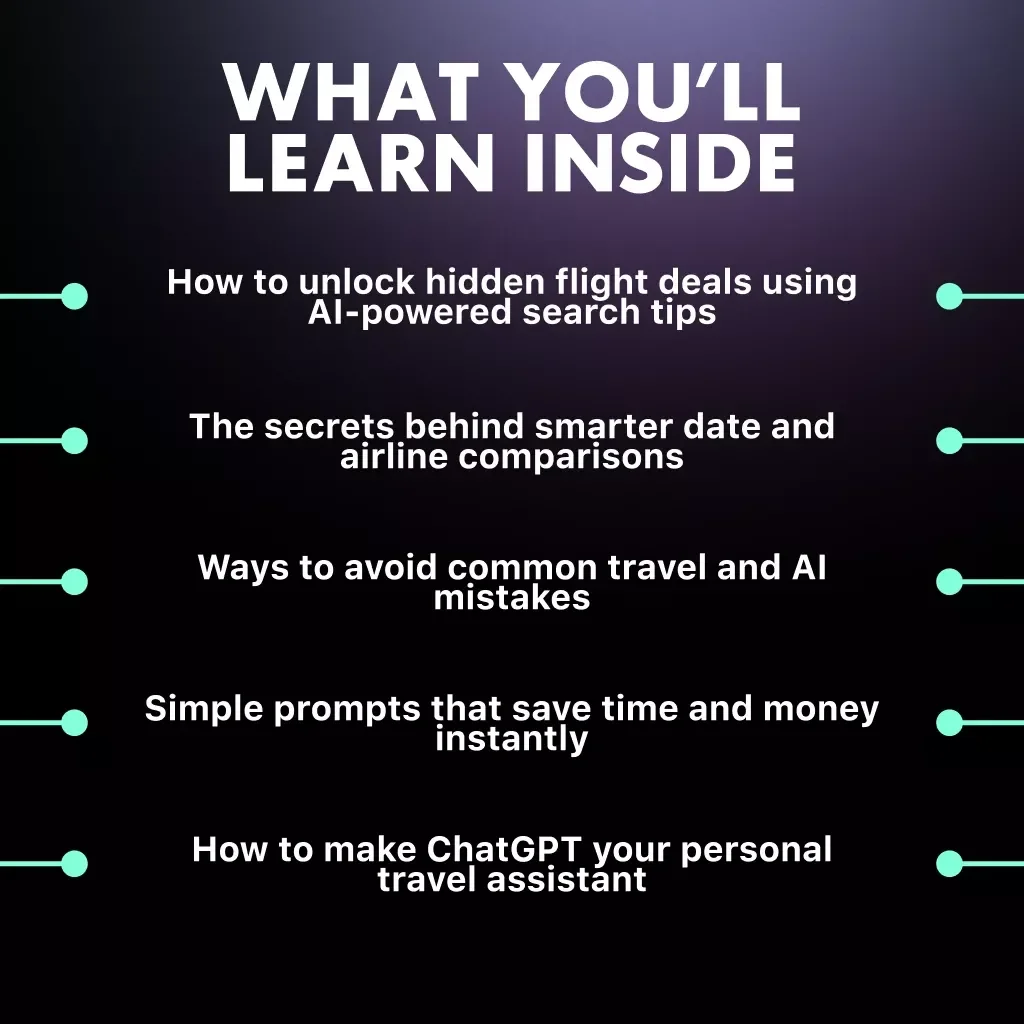 WHAT YOU'LL LEARN INSIDE

How to unlock hidden flight deals using AI-powered search tips

The secrets behind smarter date and airline comparisons

Ways to avoid common travel and AI mistakes

Simple prompts that save time and money instantly

How to make ChatGPT your personal travel assistant